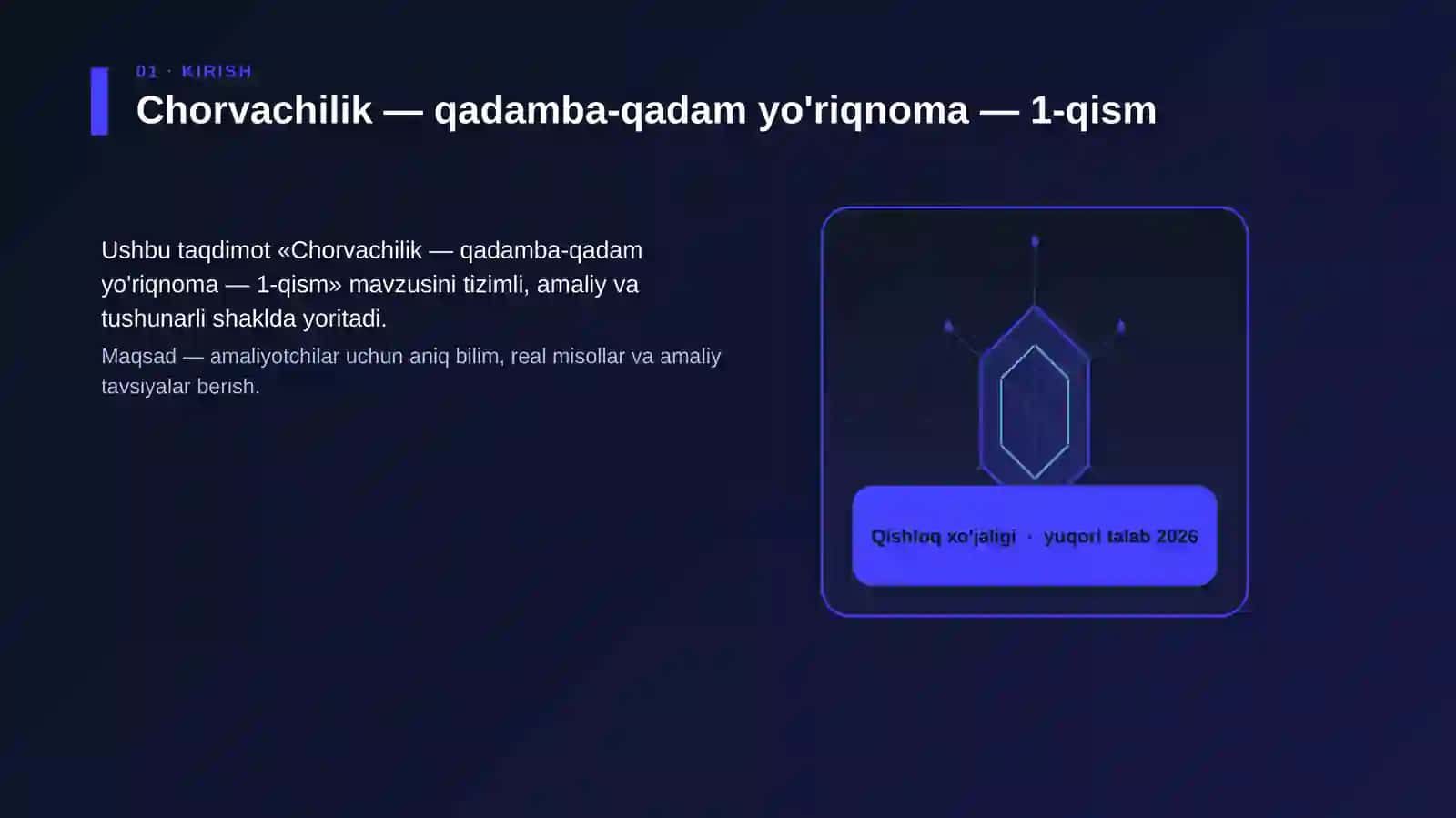 01 · KIRISH

Chorvachilik — qadamba-qadam yo'riqnoma — 1-qism

Ushbu taqdimot «Chorvachilik — qadamba-qadam yo'riqnoma — 1-qism» mavzusini tizimli, amaliy va tushunarli shaklda yoritadi.

Maqsad — amaliyotchilar uchun aniq bilim, real misollar va amaliy tavsiyalar berish.

Qishloq xo'jaligi · yuqori talab 2026